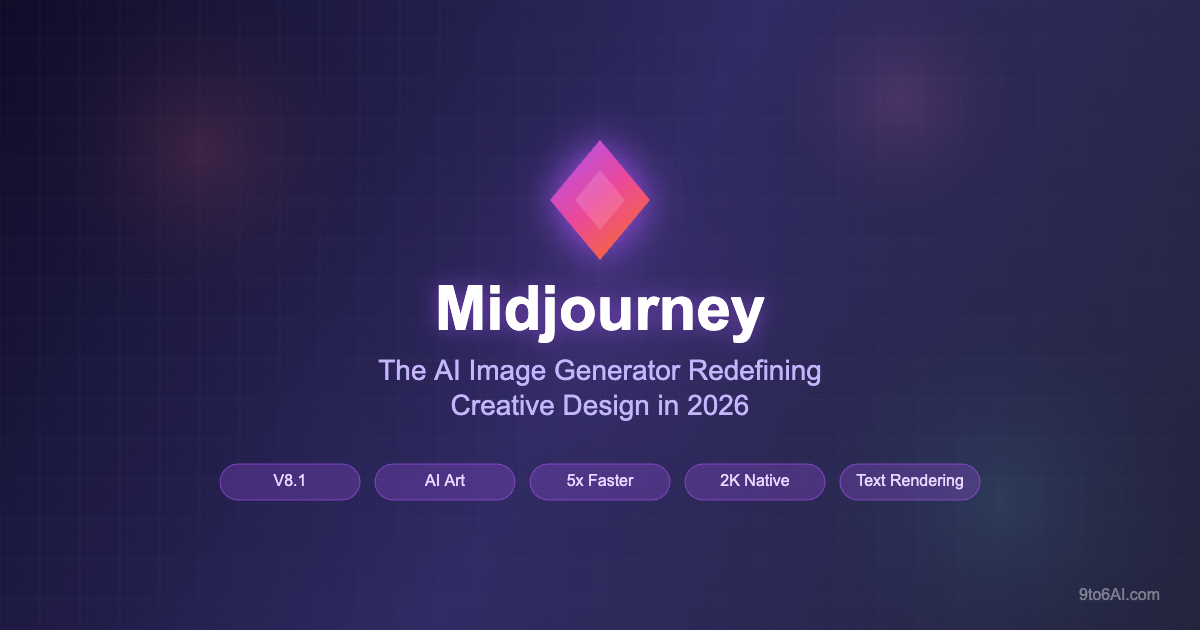 Midjourney

The AI Image Generator Redefining Creative Design in 2026

V8.1

AI Art

5x Faster

2K Native

Text Rendering

9to6AI.com